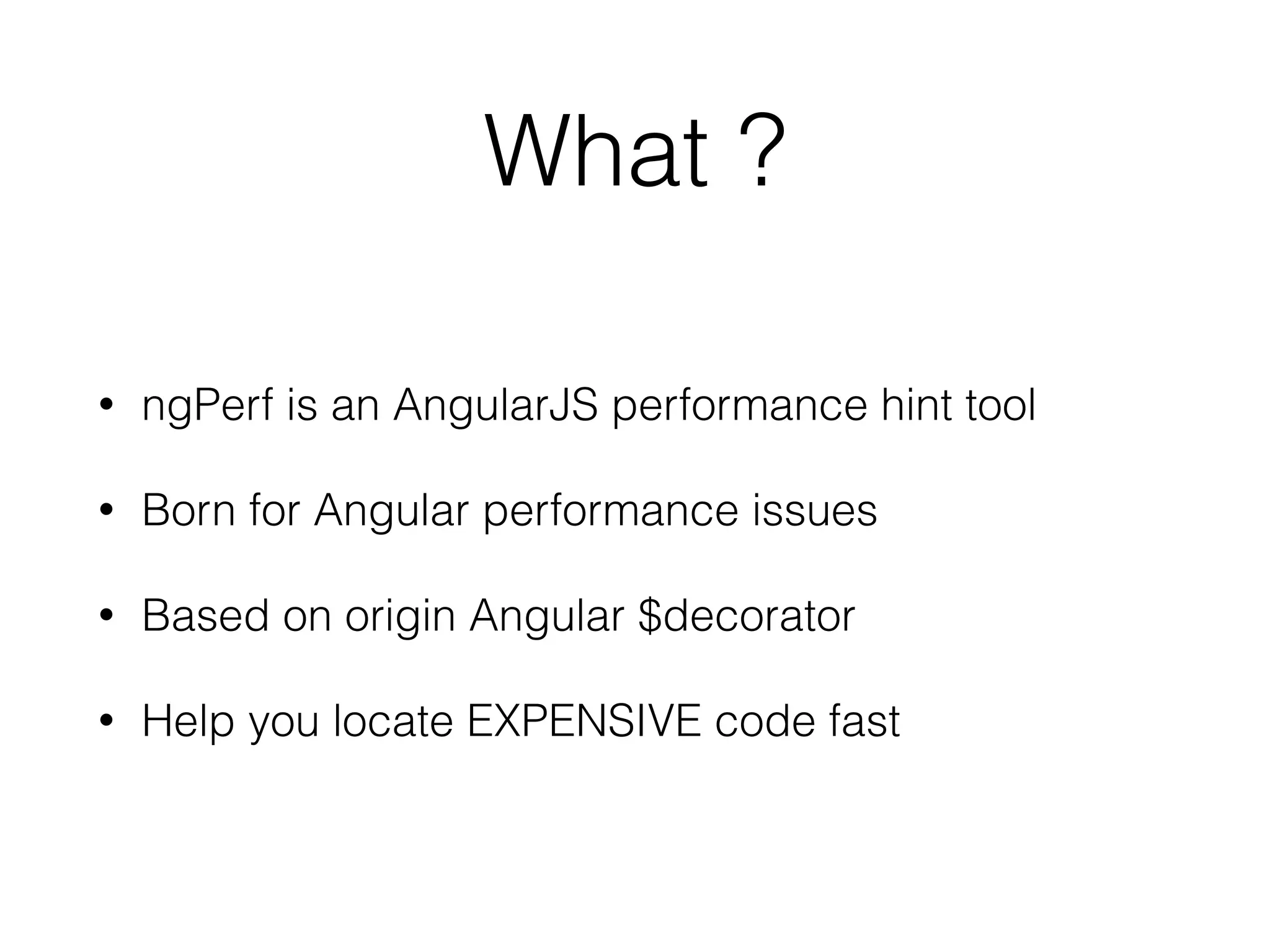 What ?

• ngPerf is an AngularJS performance hint tool

• Born for Angular performance issues

• Based on origin Angular \$decorator

• Help you locate EXPENSIVE code fast